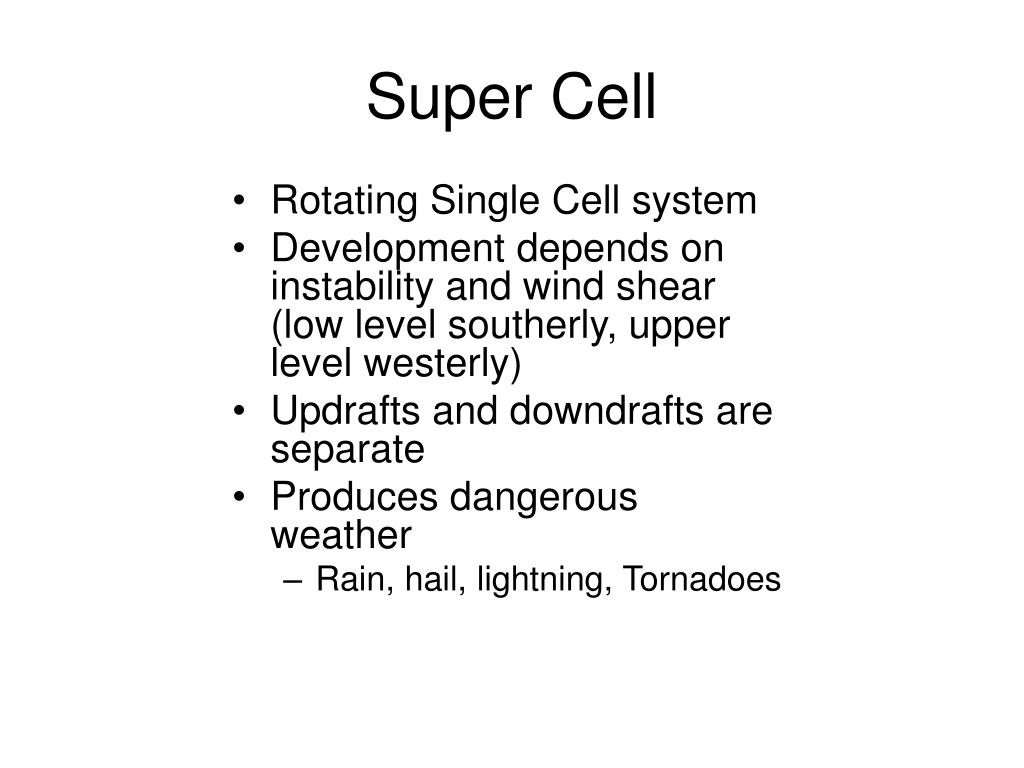 Super Cell

• Rotating Single Cell system
• Development depends on instability and wind shear (low level southerly, upper level westerly)
• Updrafts and downdrafts are separate
• Produces dangerous weather
  – Rain, hail, lightning, Tornadoes